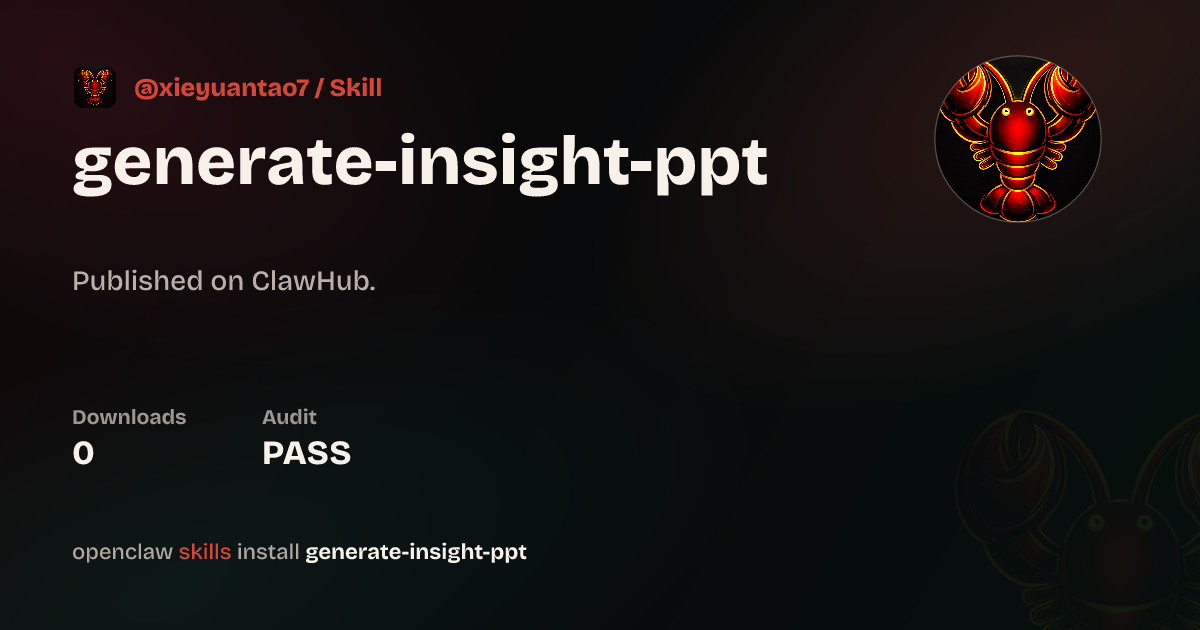 @xieyuantao7 / Skill

generate-insight-ppt

Published on ClawHub.

Downloads
0

Audit
PASS

openclaw skills install generate-insight-ppt